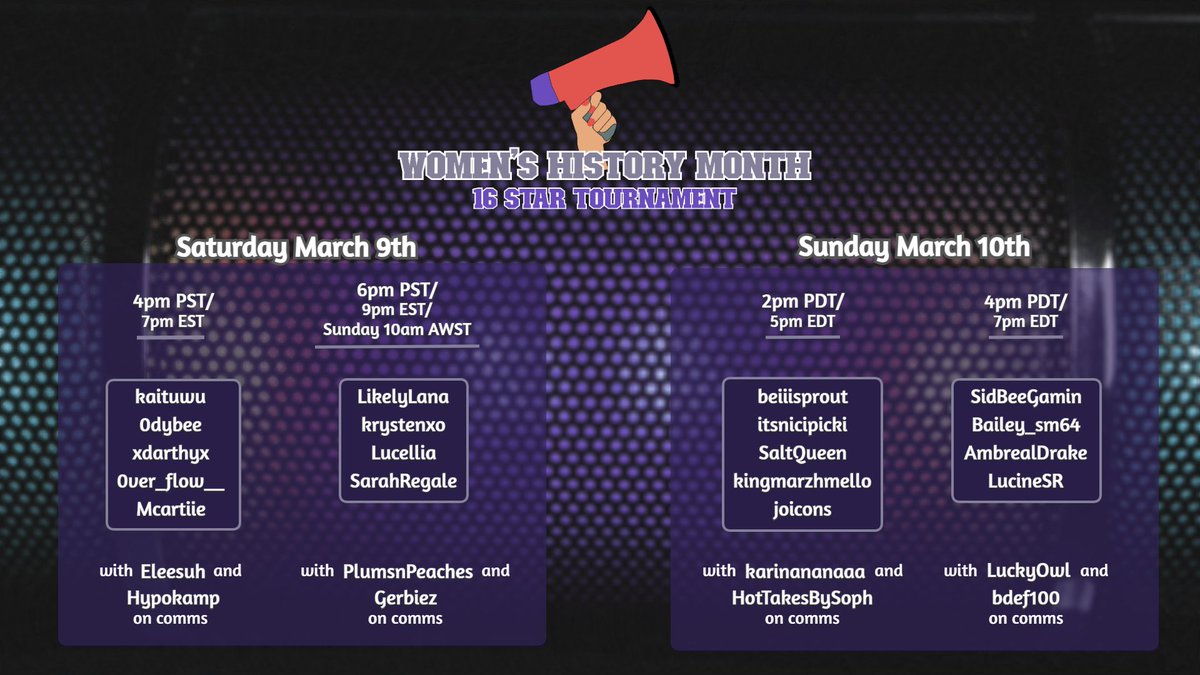 WOMEN'S HISTORY MONTH
16 STAR TOURNAMENT

Saturday March 9th

4pm PST/
7pm EST

kaituwu
0dybee
xdarthyx
0ver_flow__
Mcartiie

with Eleesuh and Hypokamp on comms

6pm PST/
9pm EST/
Sunday 10am AWST

LikelyLana
krystenxo
Lucellia
SarahRegale

with PlumsnPeaches and Gerbiez on comms

Sunday March 10th

2pm PDT/
5pm EDT

beiiisprout
itsnicipicki
SaltQueen
kingmarzhmello
joicons

with karinananaaa and HotTakesBySoph on comms

4pm PDT/
7pm EDT

SidBeeGamin
Bailey_sm64
AmbrealDrake
LucineSR

with LuckyOwl and bdef100 on comms